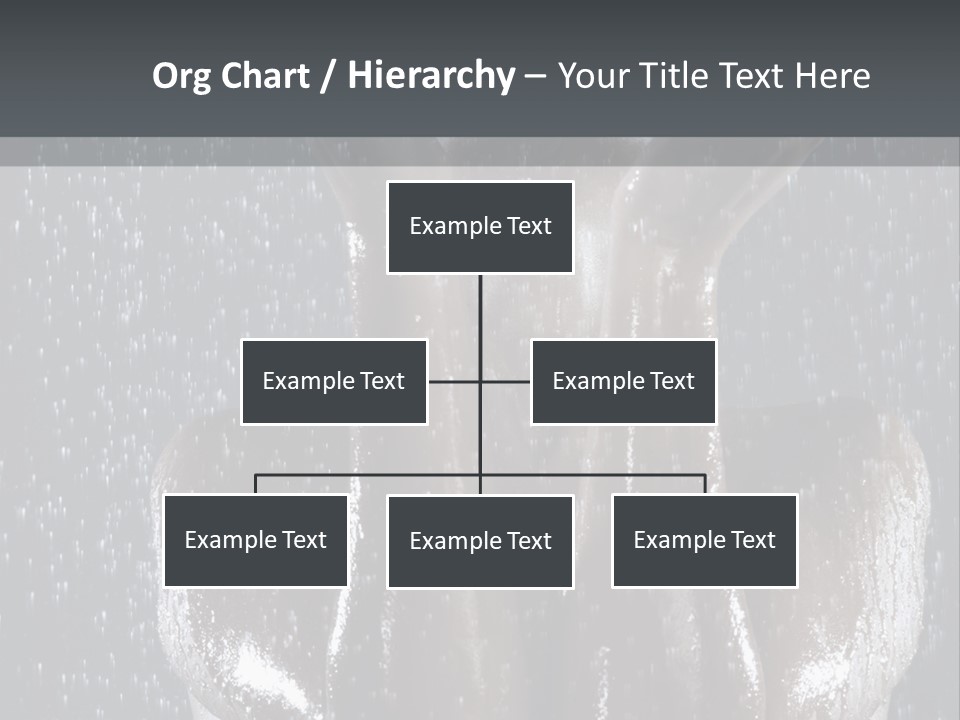 Org Chart / Hierarchy – Your Title Text Here

Example Text

Example Text

Example Text

Example Text

Example Text

Example Text